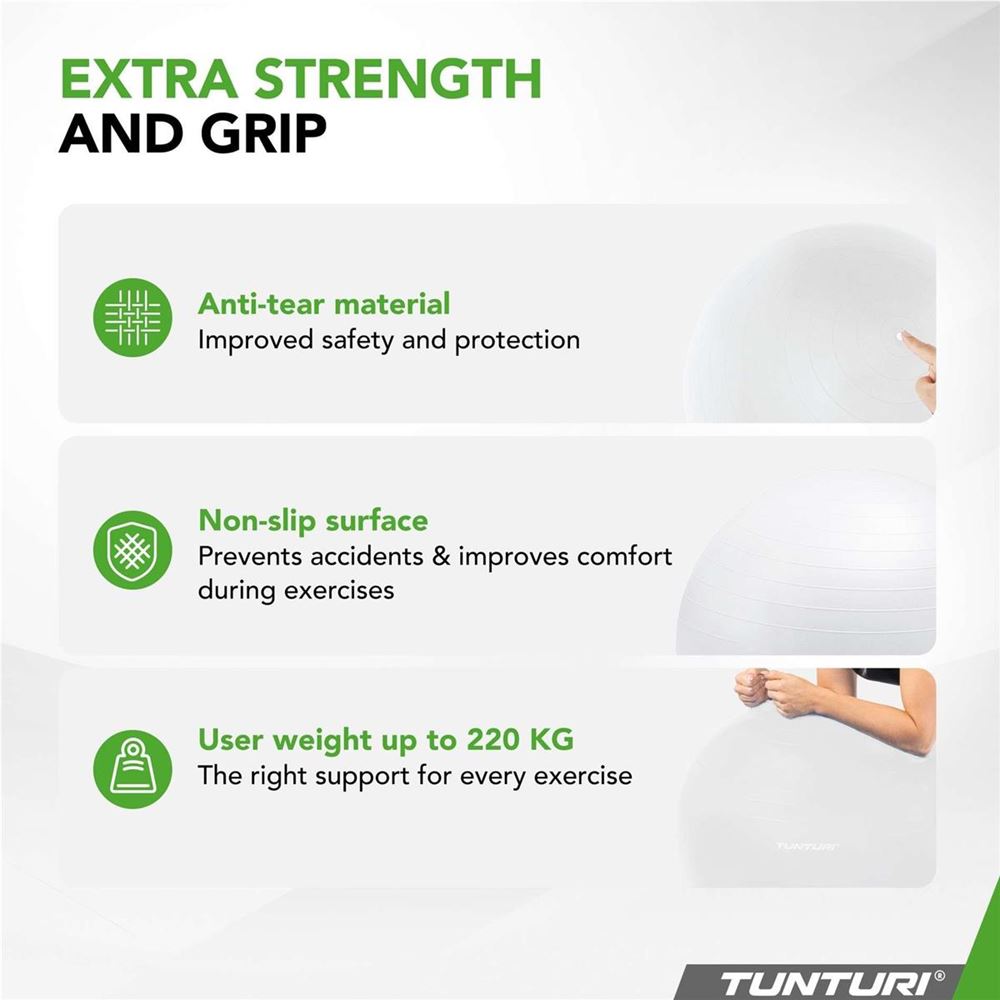 EXTRA STRENGTH
AND GRIP

Anti-tear material
Improved safety and protection

Non-slip surface
Prevents accidents & improves comfort during exercises

User weight up to 220 KG
The right support for every exercise

TUNTURI

TUNTURI®